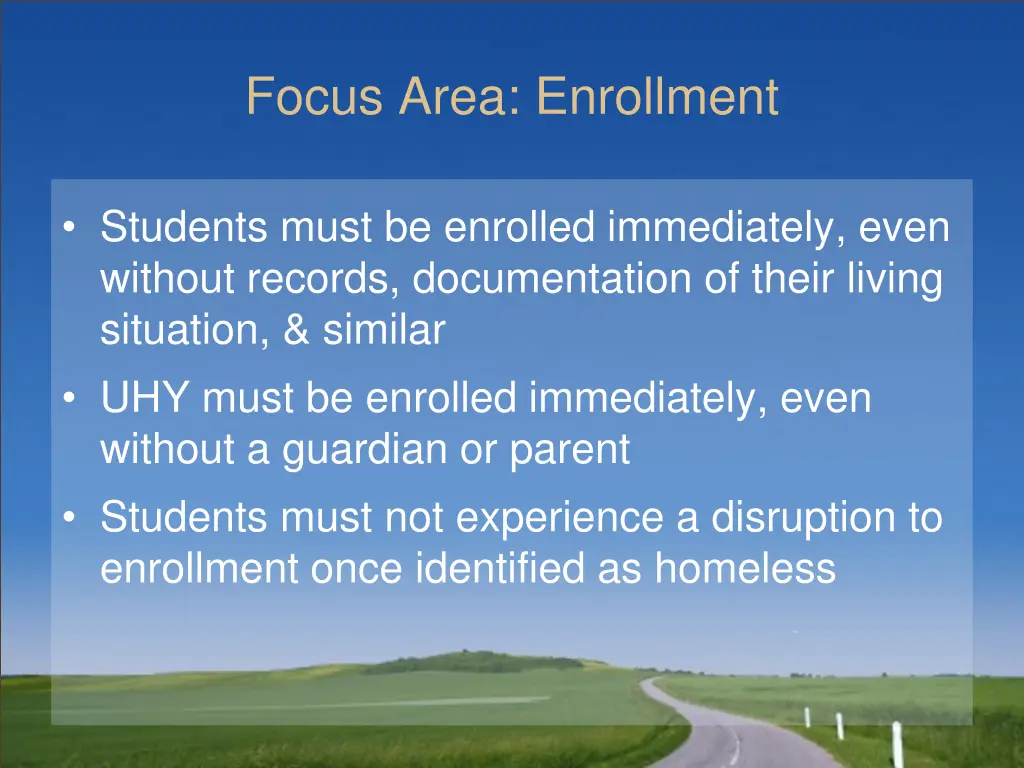 Focus Area: Enrollment

• Students must be enrolled immediately, even without records, documentation of their living situation, & similar

• UHY must be enrolled immediately, even without a guardian or parent

• Students must not experience a disruption to enrollment once identified as homeless